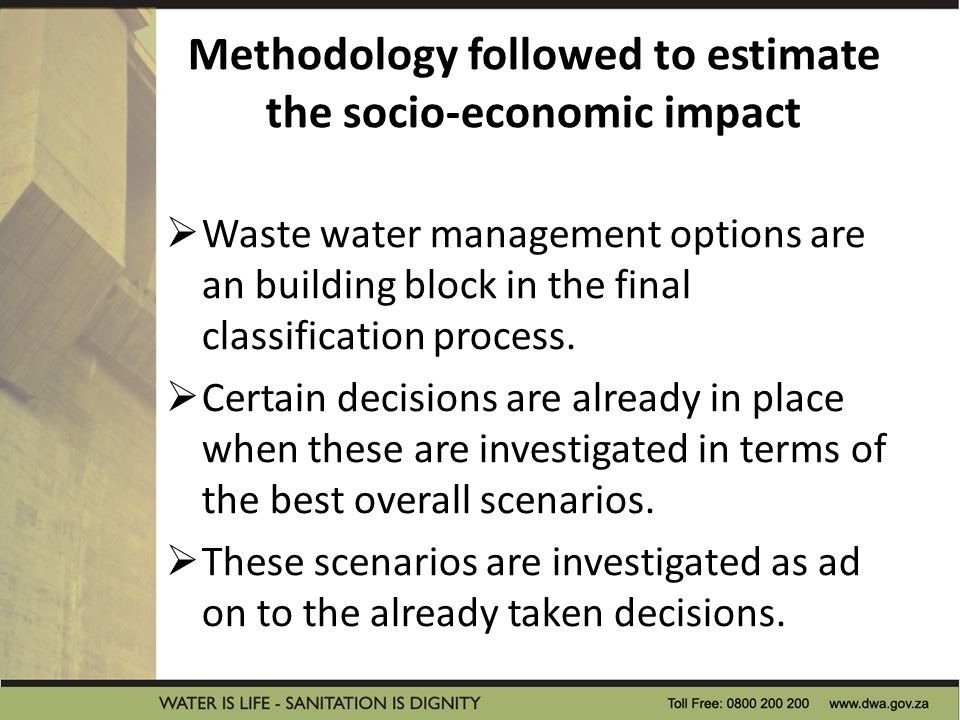 Methodology followed to estimate the socio-economic impact

➢ Waste water management options are an building block in the final classification process.

➢ Certain decisions are already in place when these are investigated in terms of the best overall scenarios.

➢ These scenarios are investigated as ad on to the already taken decisions.

WATER IS LIFE - SANITATION IS DIGNITY

Toll Free: 0800 200 200 www.dwa.gov.za